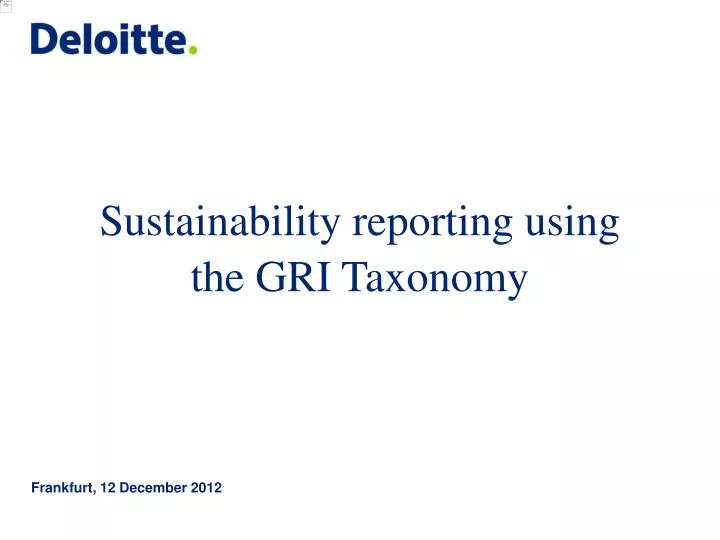 Deloitte.

Sustainability reporting using the GRI Taxonomy

Frankfurt, 12 December 2012